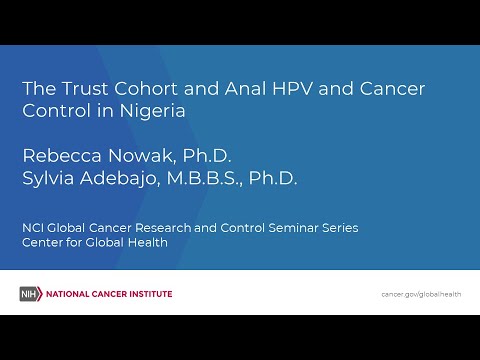 The Trust Cohort and Anal HPV and Cancer Control in Nigeria

Rebecca Nowak, Ph.D.
Sylvia Adebajo, M.B.B.S., Ph.D.

NCI Global Cancer Research and Control Seminar Series
Center for Global Health

NIH NATIONAL CANCER INSTITUTE

cancer.gov/globalhealth